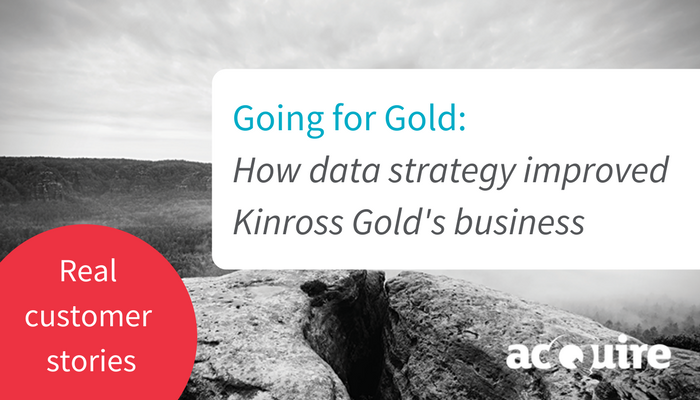 Going for Gold:
How data strategy improved Kinross Gold's business

Real customer stories

acquire